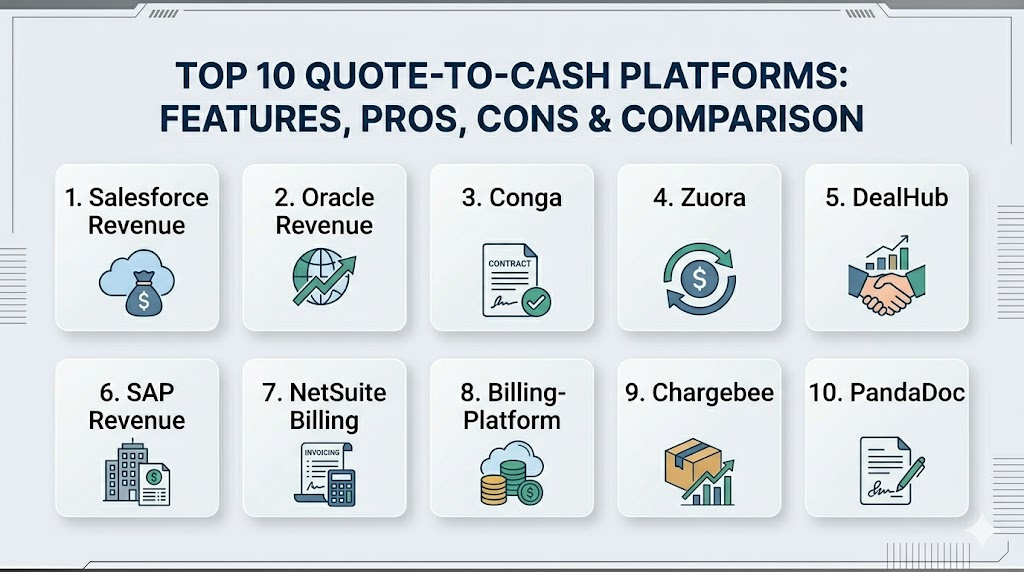 TOP 10 QUOTE-TO-CASH PLATFORMS: FEATURES, PROS, CONS & COMPARISON

1. Salesforce Revenue

2. Oracle Revenue

3. Conga

CONTRACT

4. Zuora

5. DealHub

6. SAP Revenue

7. NetSuite Billing

INVOICING

8. Billing-Platform

9. Chargebee

10. PandaDoc